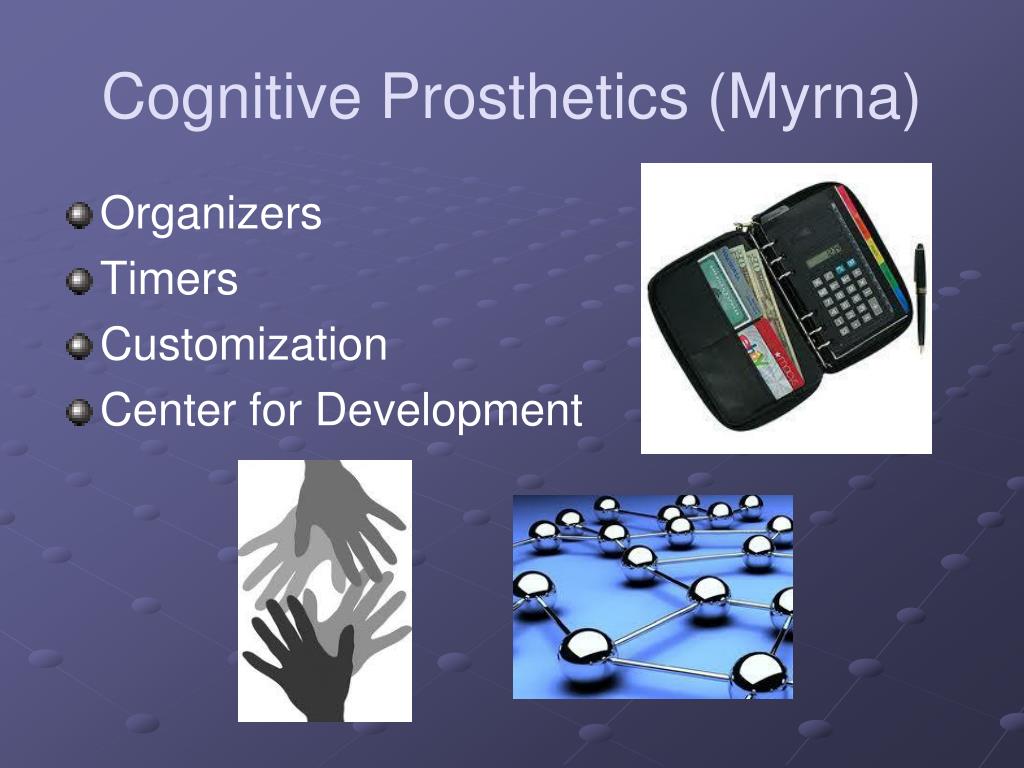 Cognitive Prosthetics (Myrna)

Organizers
Timers
Customization
Center for Development